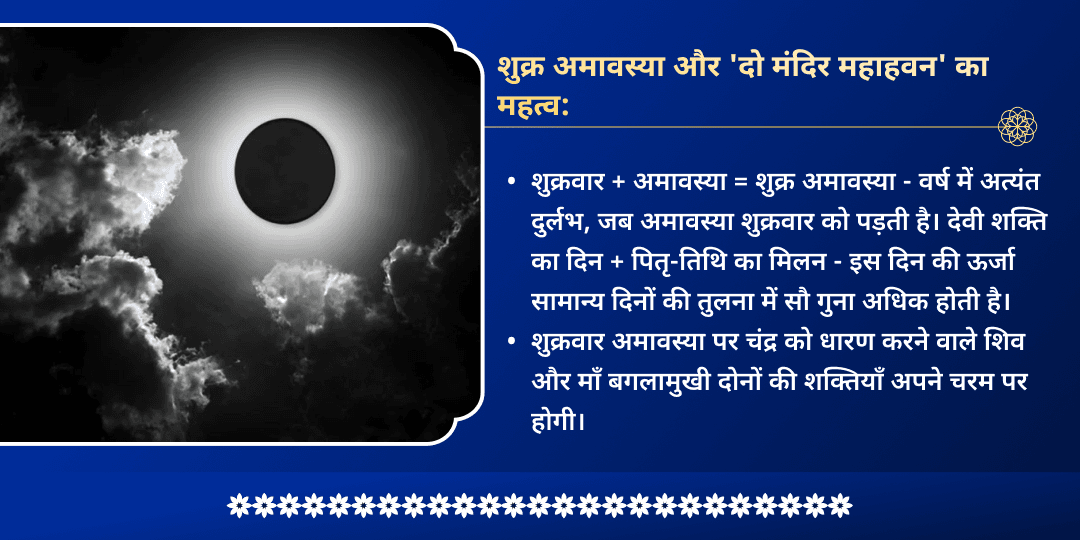 शुक्र अमावस्या और 'दो मंदिर महाहवन' का महत्व:

• शुक्रवार + अमावस्या = शुक्र अमावस्या - वर्ष में अत्यंत दुर्लभ, जब अमावस्या शुक्रवार को पड़ती है। देवी शक्ति का दिन + पितृ-तिथि का मिलन - इस दिन की ऊर्जा सामान्य दिनों की तुलना में सौ गुना अधिक होती है।
• शुक्रवार अमावस्या पर चंद्र को धारण करने वाले शिव और माँ बगलामुखी दोनों की शक्तियाँ अपने चरम पर होगी।